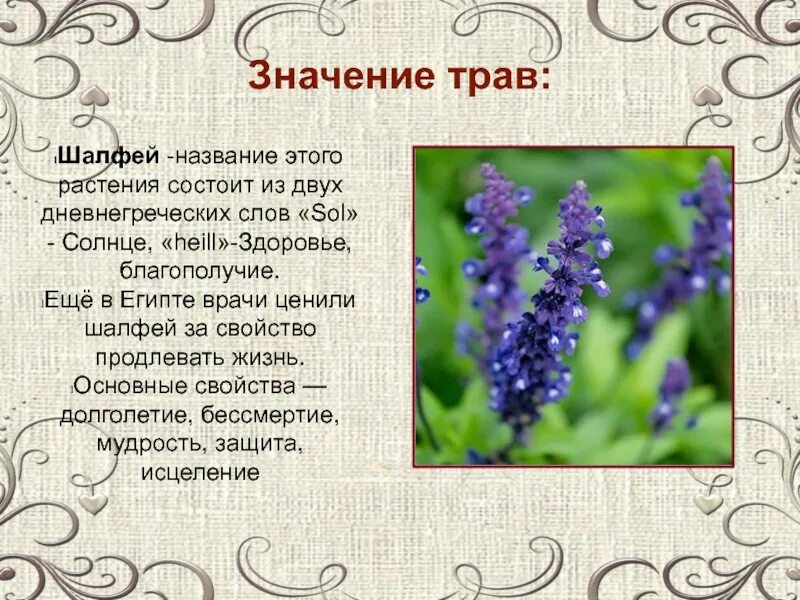 Значение трав:

Шалфей -название этого растения состоит из двух дневнегреческих слов «Sol» - Солнце, «heill»-Здоровье, благополучие.

Ещё в Египте врачи ценили шалфей за свойство продлевать жизнь.

Основные свойства — долголетие, бессмертие, мудрость, защита, исцеление